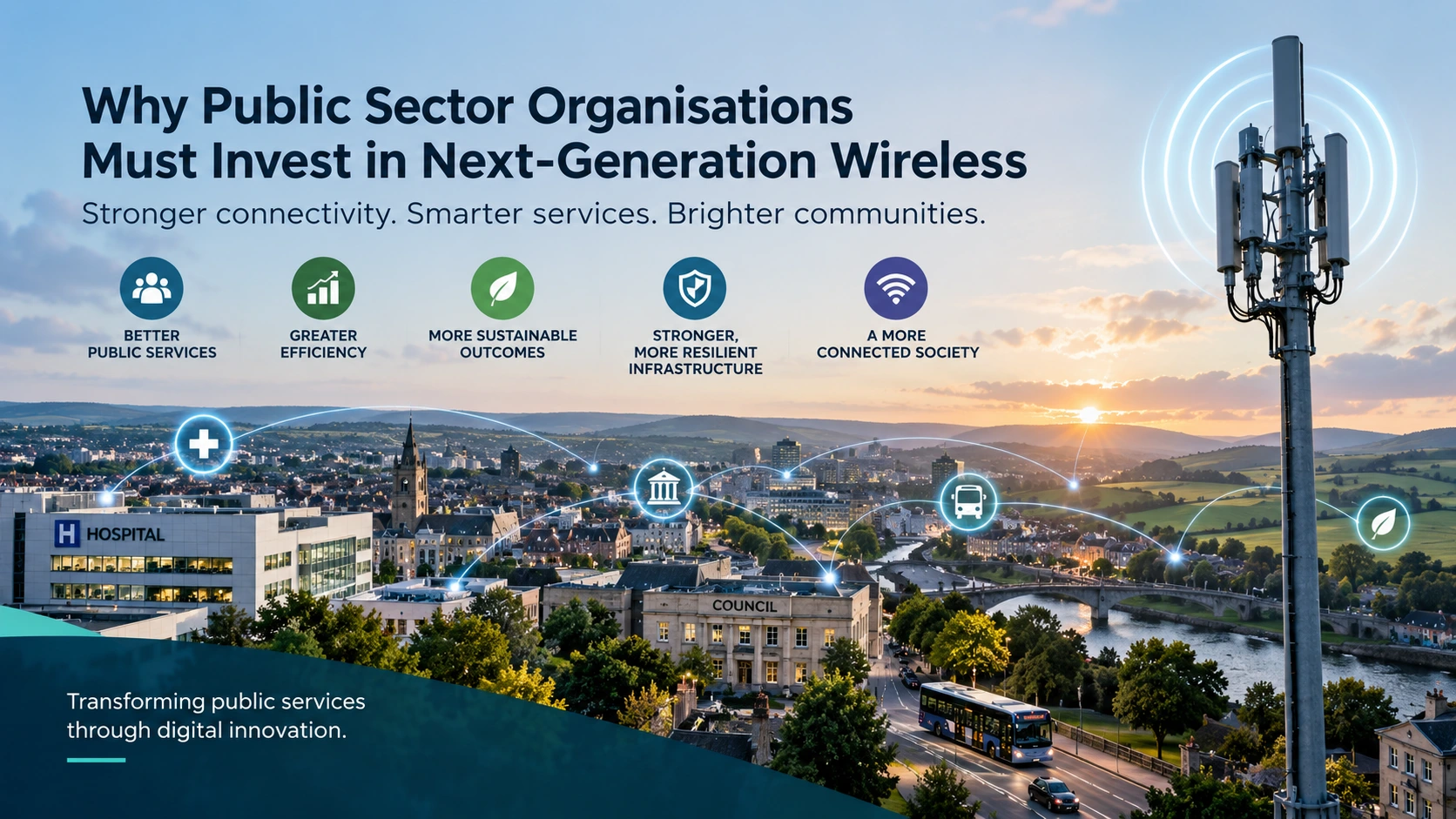 Why Public Sector Organisations Must Invest in Next-Generation Wireless

Stronger connectivity. Smarter services. Brighter communities.

BETTER PUBLIC SERVICES

GREATER EFFICIENCY

MORE SUSTAINABLE OUTCOMES

STRONGER, MORE RESILIENT INFRASTRUCTURE

A MORE CONNECTED SOCIETY

H HOSPITAL

COUNCIL

Transforming public services through digital innovation.